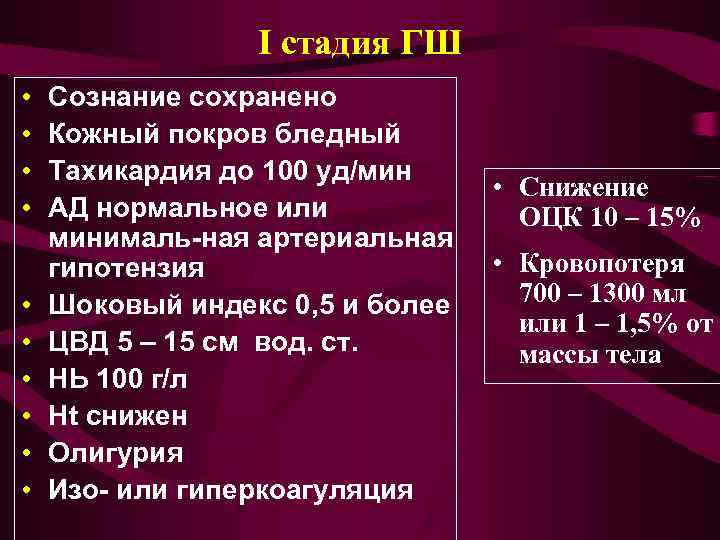 I стадия ГШ

• Сознание сохранено
• Кожный покров бледный
• Тахикардия до 100 уд/мин
• АД нормальное или минималь-ная артериальная гипотензия
• Шоковый индекс 0,5 и более
• ЦВД 5 – 15 см вод. ст.
• НЬ 100 г/л
• Ht снижен
• Олигурия
• Изо- или гиперкоагуляция

• Снижение ОЦК 10 – 15%
• Кровопотеря 700 – 1300 мл или 1 – 1,5% от массы тела